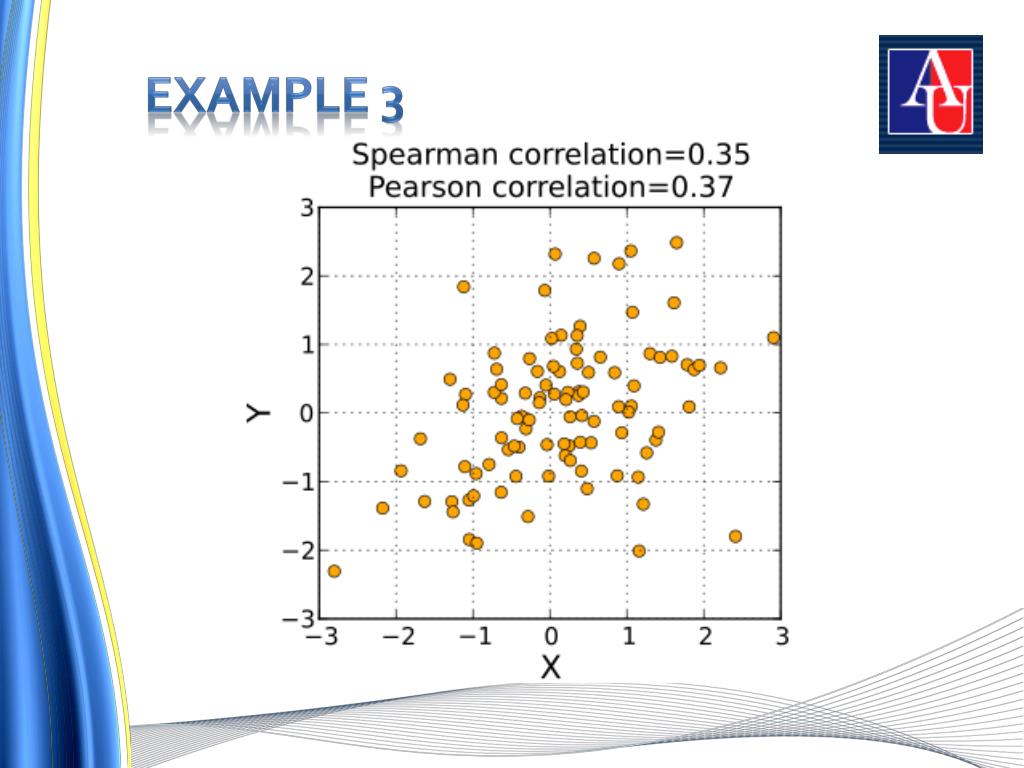 EXAMPLE 3

AU

Spearman correlation=0.35
Pearson correlation=0.37

3
2
1
0
−1
−2
−3
Y

−3 −2 −1 0 1 2 3
X